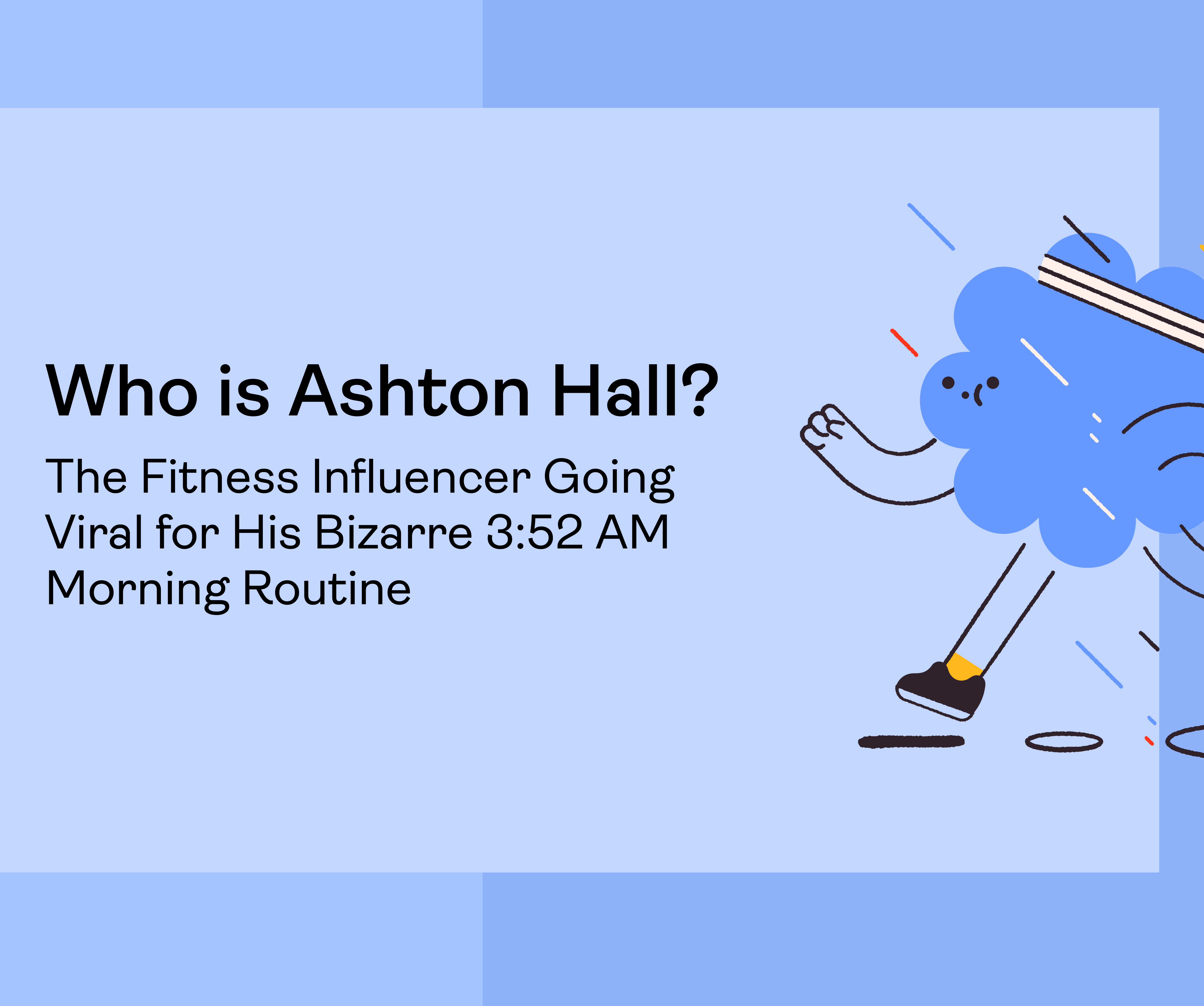 Who is Ashton Hall?

The Fitness Influencer Going Viral for His Bizarre 3:52 AM Morning Routine